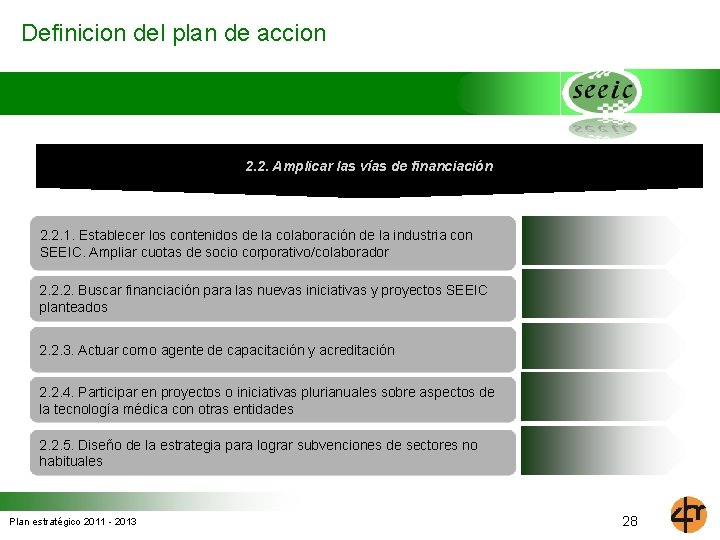 Definicion del plan de accion

seeic

2.2. Amplicar las vías de financiación

2.2.1. Establecer los contenidos de la colaboración de la industria con SEEIC. Ampliar cuotas de socio corporativo/colaborador

2.2.2. Buscar financiación para las nuevas iniciativas y proyectos SEEIC planteados

2.2.3. Actuar como agente de capacitación y acreditación

2.2.4. Participar en proyectos o iniciativas plurianuales sobre aspectos de la tecnología médica con otras entidades

2.2.5. Diseño de la estrategia para lograr subvenciones de sectores no habituales

Plan estratégico 2011 - 2013

28

4r